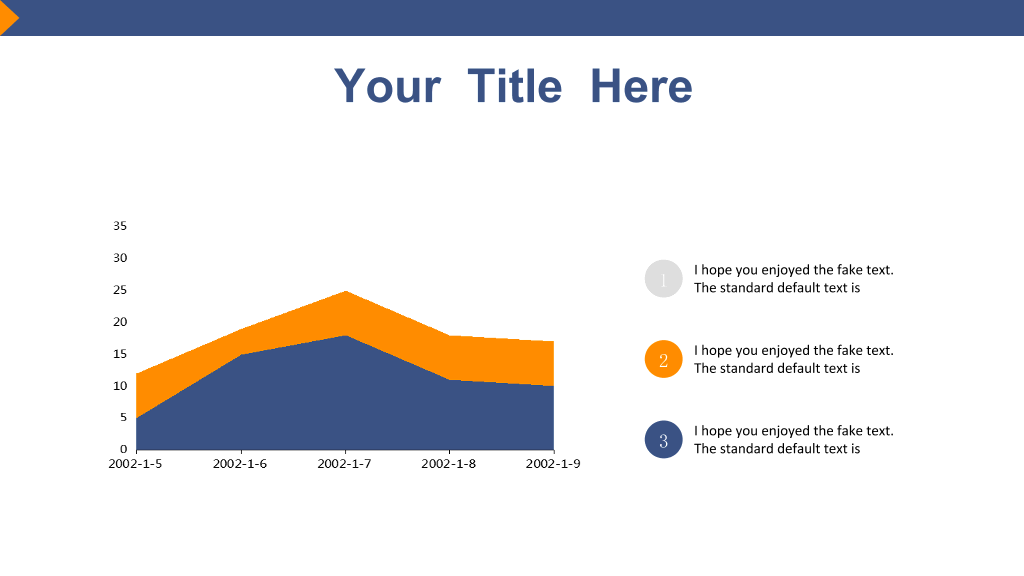 Your Title Here

35
30
25
20
15
10
5
0
2002-1-5 2002-1-6 2002-1-7 2002-1-8 2002-1-9

1 I hope you enjoyed the fake text. The standard default text is

2 I hope you enjoyed the fake text. The standard default text is

3 I hope you enjoyed the fake text. The standard default text is